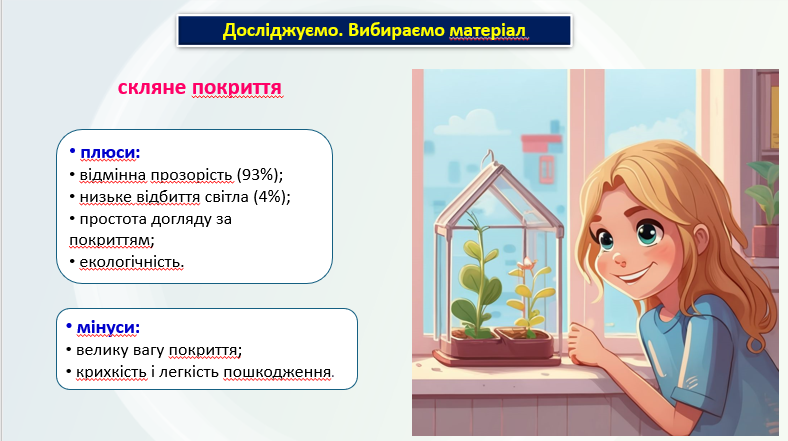 Досліджуємо. Вибираємо матеріал

скляне покриття

• плюси:
• відмінна прозорість (93%);
• низьке відбиття світла (4%);
• простота догляду за покриттям;
• екологічність.

• мінуси:
• велику вагу покриття;
• крихкість і легкість пошкодження.